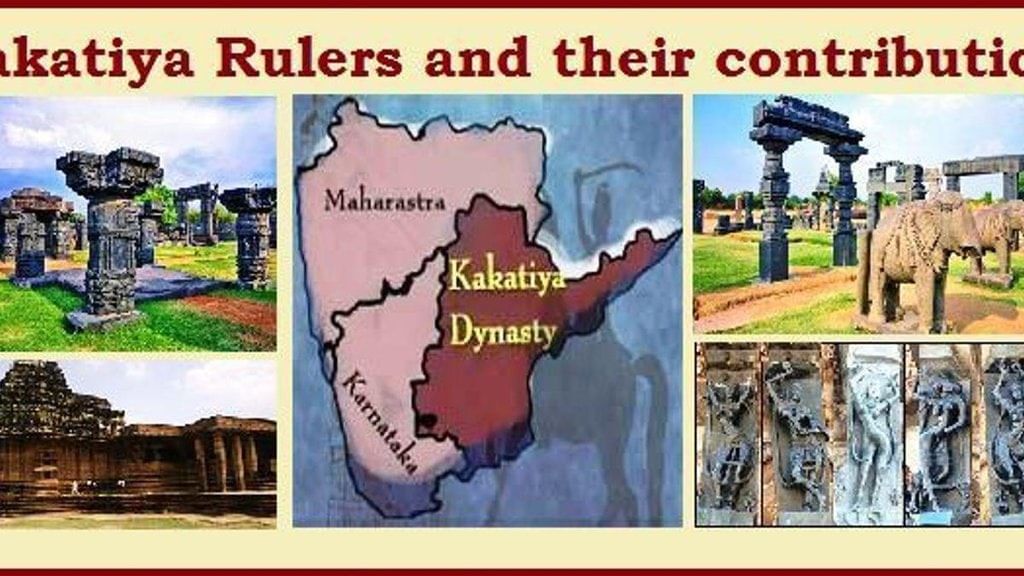 akatiya Rulers and their contributio

Maharastra

Kakatiya Dynasty

Karnataka